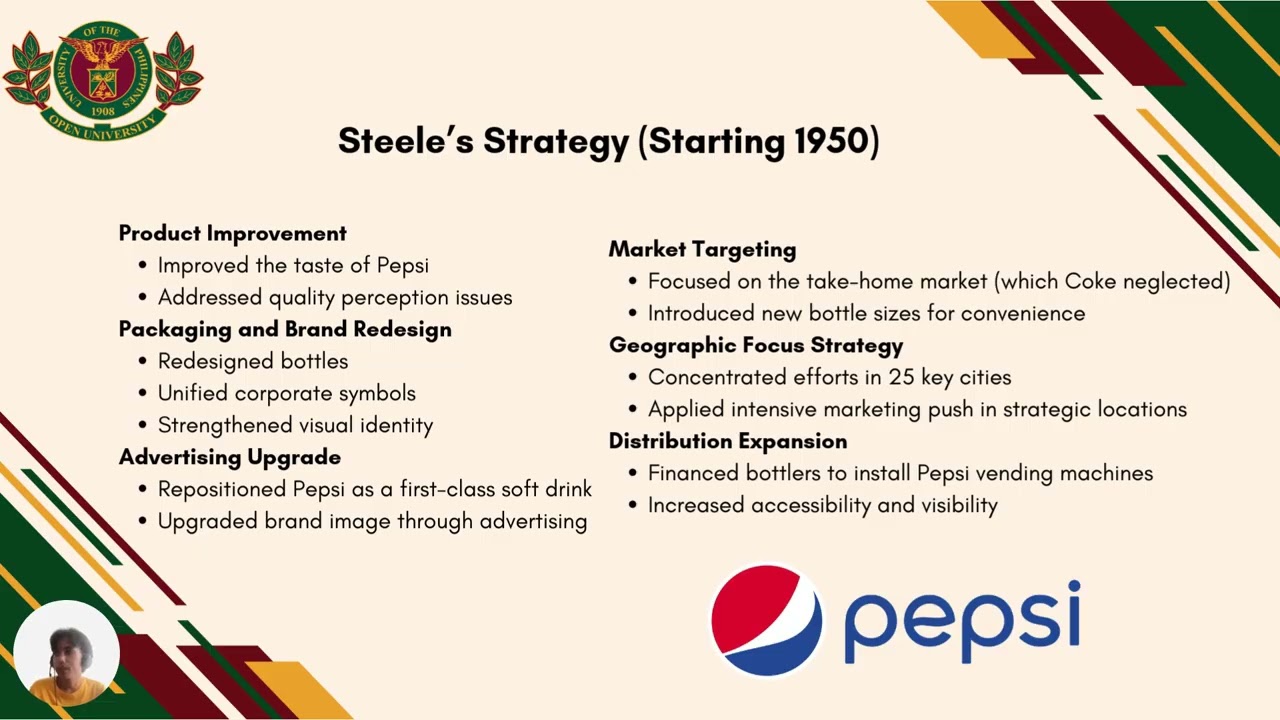 UNIVERSITY OF THE PHILIPPINES 1908 OPEN UNIVERSITY

Steele's Strategy (Starting 1950)

Product Improvement
• Improved the taste of Pepsi
• Addressed quality perception issues

Packaging and Brand Redesign
• Redesigned bottles
• Unified corporate symbols
• Strengthened visual identity

Advertising Upgrade
• Repositioned Pepsi as a first-class soft drink
• Upgraded brand image through advertising

Market Targeting
• Focused on the take-home market (which Coke neglected)
• Introduced new bottle sizes for convenience

Geographic Focus Strategy
• Concentrated efforts in 25 key cities
• Applied intensive marketing push in strategic locations

Distribution Expansion
• Financed bottlers to install Pepsi vending machines
• Increased accessibility and visibility

pepsi